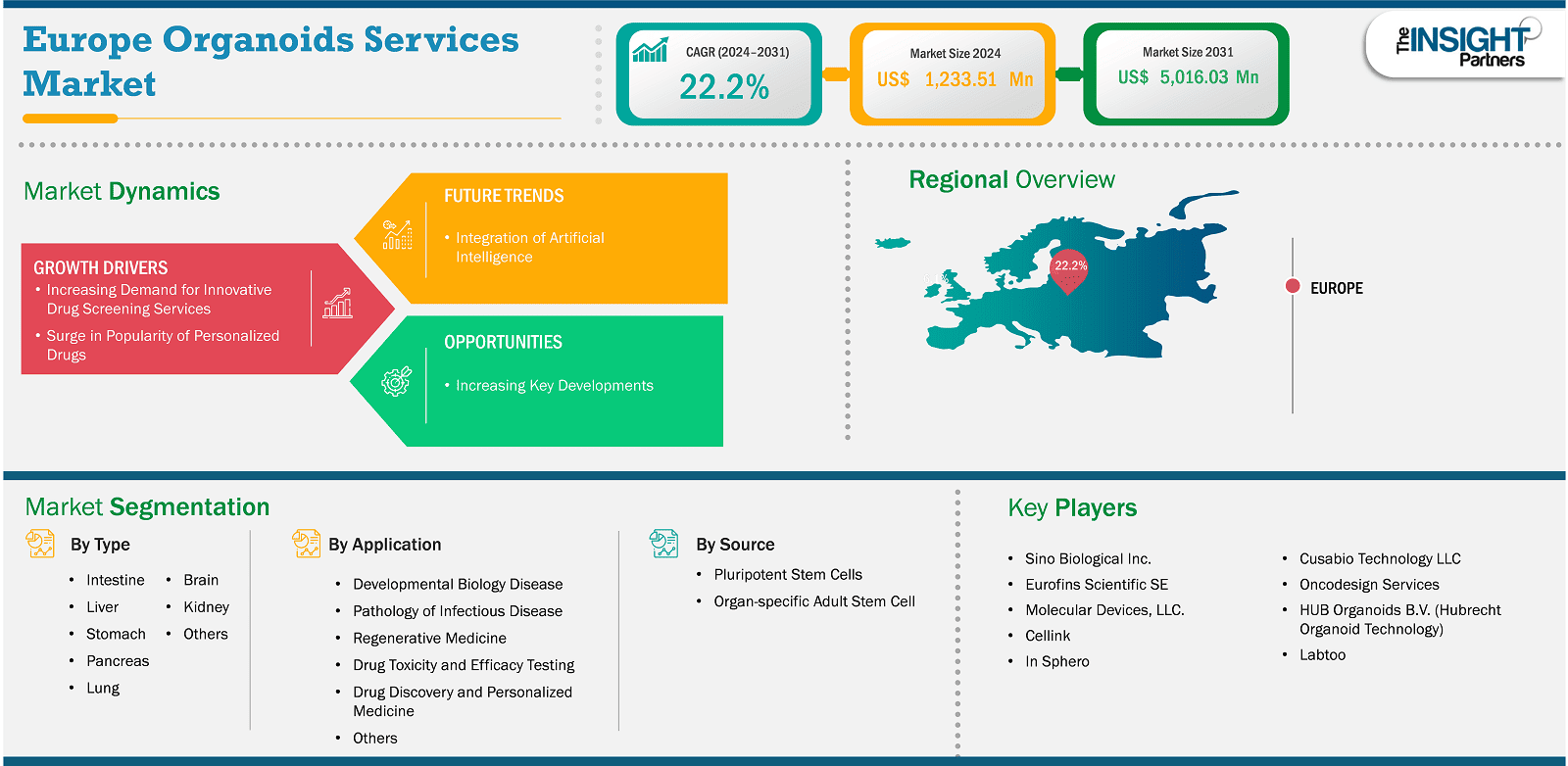 Europe Organoids Services Market

CAGR (2024–2031)
22.2%

Market Size 2024
US$ 1,233.51 Mn

Market Size 2031
US$ 5,016.03 Mn

The INSIGHT Partners

Market Dynamics

GROWTH DRIVERS
• Increasing Demand for Innovative Drug Screening Services
• Surge in Popularity of Personalized Drugs

FUTURE TRENDS
• Integration of Artificial Intelligence

OPPORTUNITIES
• Increasing Key Developments

Regional Overview

22.2%

EUROPE

Market Segmentation

By Type
• Intestine
• Liver
• Stomach
• Pancreas
• Lung
• Brain
• Kidney
• Others

By Application
• Developmental Biology Disease
• Pathology of Infectious Disease
• Regenerative Medicine
• Drug Toxicity and Efficacy Testing
• Drug Discovery and Personalized Medicine
• Others

By Source
• Pluripotent Stem Cells
• Organ-specific Adult Stem Cell

Key Players
• Sino Biological Inc.
• Eurofins Scientific SE
• Molecular Devices, LLC.
• Cellink
• In Sphero
• Cusabio Technology LLC
• Oncodesign Services
• HUB Organoids B.V. (Hubrecht Organoid Technology)
• Labtoo